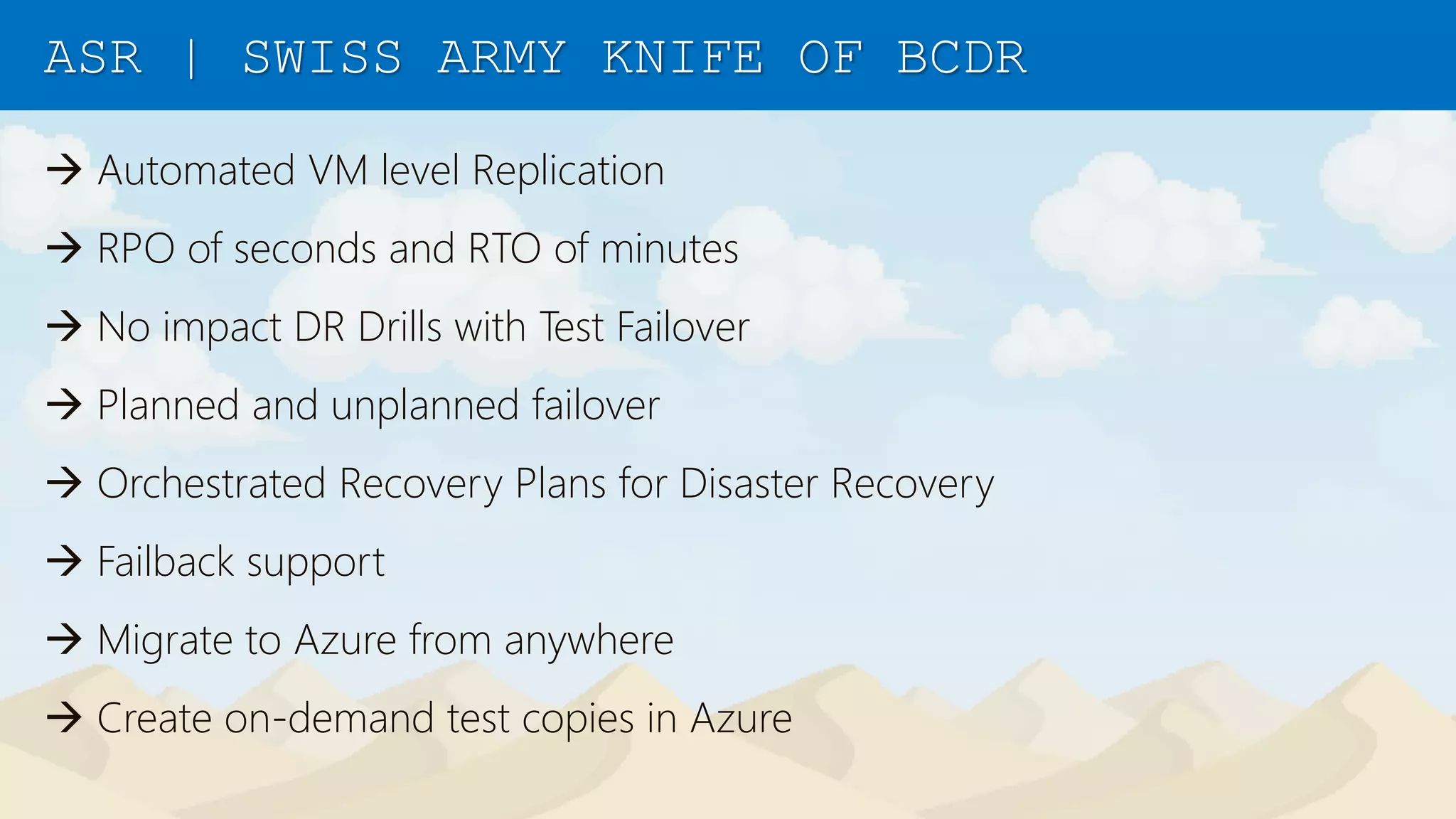 ASR | SWISS ARMY KNIFE OF BCDR

→ Automated VM level Replication

→ RPO of seconds and RTO of minutes

→ No impact DR Drills with Test Failover

→ Planned and unplanned failover

→ Orchestrated Recovery Plans for Disaster Recovery

→ Failback support

→ Migrate to Azure from anywhere

→ Create on-demand test copies in Azure